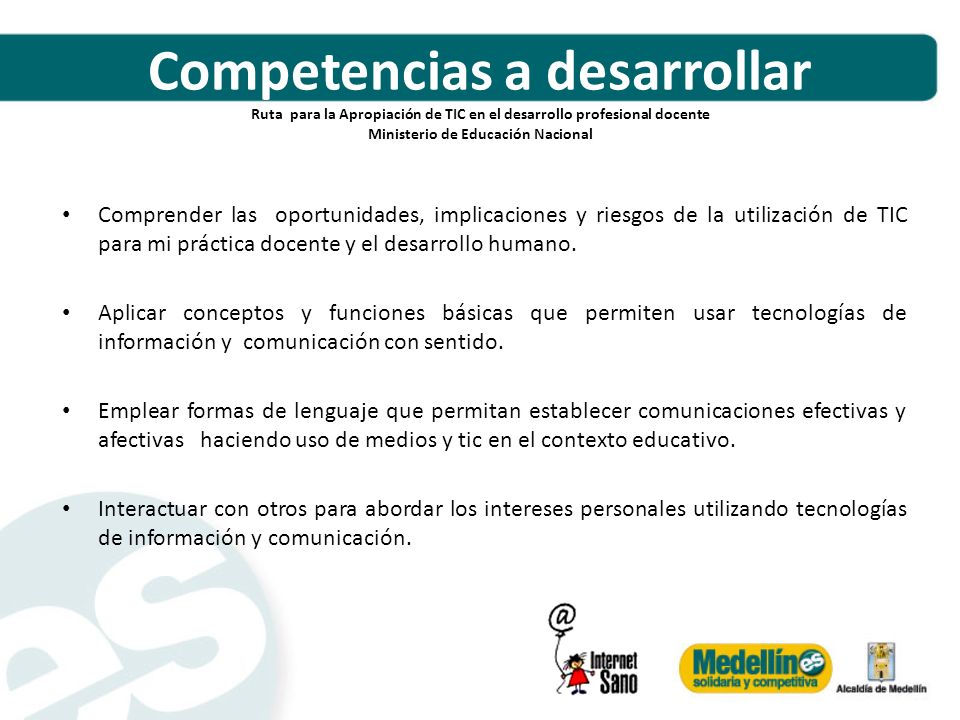 Competencias a desarrollar
Ruta para la Apropiación de TIC en el desarrollo profesional docente
Ministerio de Educación Nacional

• Comprender las oportunidades, implicaciones y riesgos de la utilización de TIC para mi práctica docente y el desarrollo humano.

• Aplicar conceptos y funciones básicas que permiten usar tecnologías de información y comunicación con sentido.

• Emplear formas de lenguaje que permitan establecer comunicaciones efectivas y afectivas haciendo uso de medios y tic en el contexto educativo.

• Interactuar con otros para abordar los intereses personales utilizando tecnologías de información y comunicación.

@ Internet Sano

Medellín es solidaria y competitiva

Alcaldía de Medellín